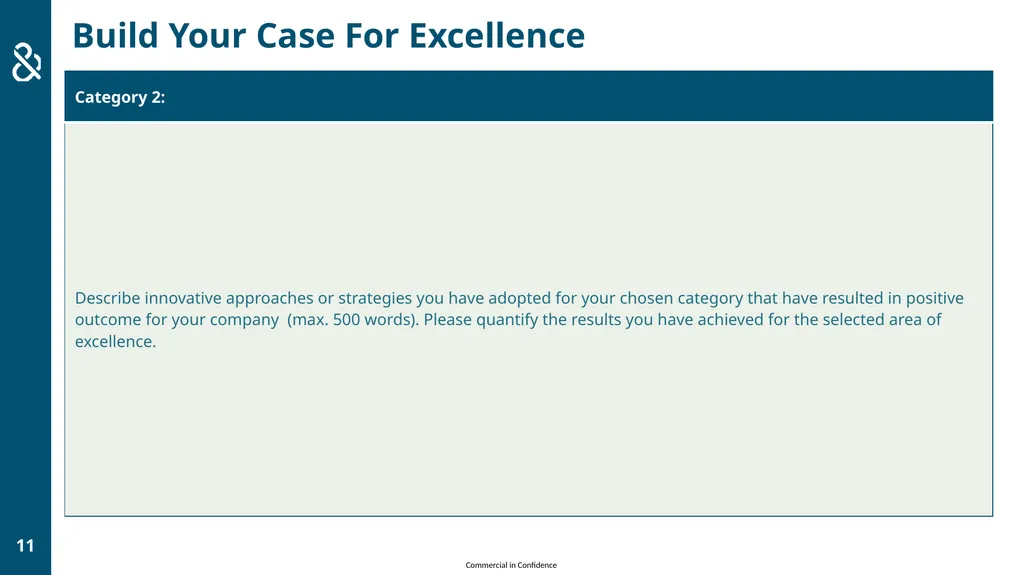 Build Your Case For Excellence

Category 2:

Describe innovative approaches or strategies you have adopted for your chosen category that have resulted in positive outcome for your company (max. 500 words). Please quantify the results you have achieved for the selected area of excellence.

11

Commercial in Confidence